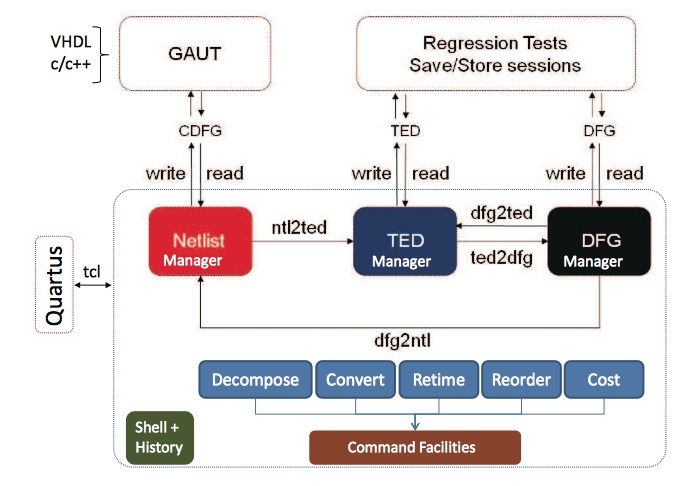 VHDL
c/c++

GAUT

Regression Tests
Save/Store sessions

CDFG

TED

DFG

write read

write read

write read

Netlist Manager

ntl2ted

TED Manager

dfg2ted

ted2dfg

DFG Manager

Quartus

tcl

dfg2ntl

Decompose

Convert

Retime

Reorder

Cost

Shell + History

Command Facilities